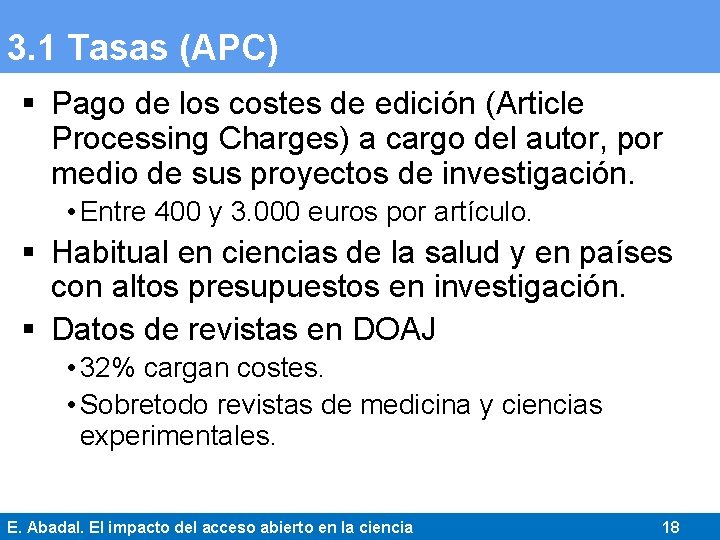 3.1 Tasas (APC)

▪ Pago de los costes de edición (Article Processing Charges) a cargo del autor, por medio de sus proyectos de investigación.

• Entre 400 y 3.000 euros por artículo.

▪ Habitual en ciencias de la salud y en países con altos presupuestos en investigación.

▪ Datos de revistas en DOAJ

• 32% cargan costes.

• Sobretodo revistas de medicina y ciencias experimentales.

E. Abadal. El impacto del acceso abierto en la ciencia 18